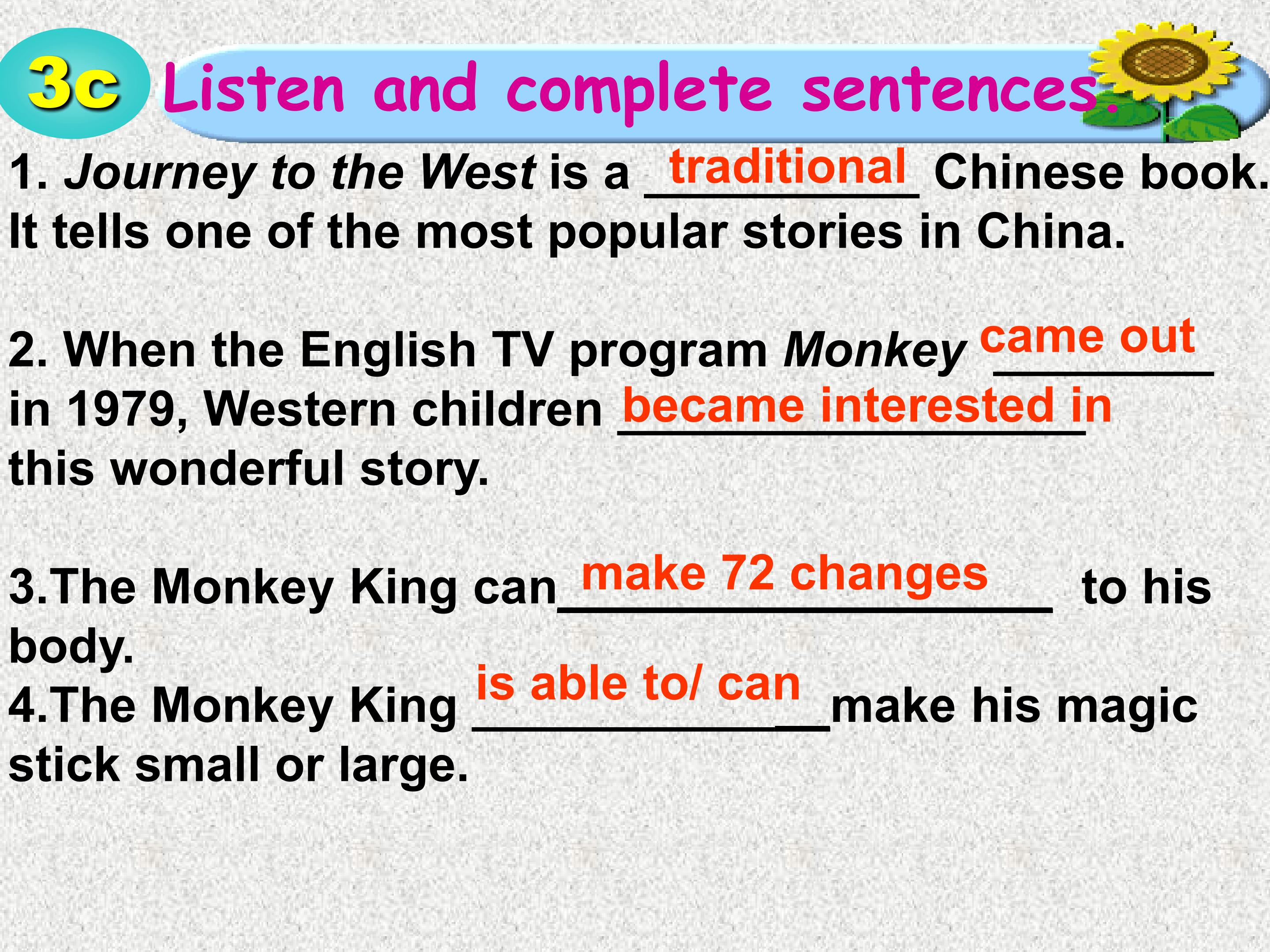 3c Listen and complete sentences.

1. Journey to the West is a traditional Chinese book. It tells one of the most popular stories in China.

2. When the English TV program Monkey came out in 1979, Western children became interested in this wonderful story.

3.The Monkey King can make 72 changes to his body.
4.The Monkey King is able to/ can make his magic stick small or large.